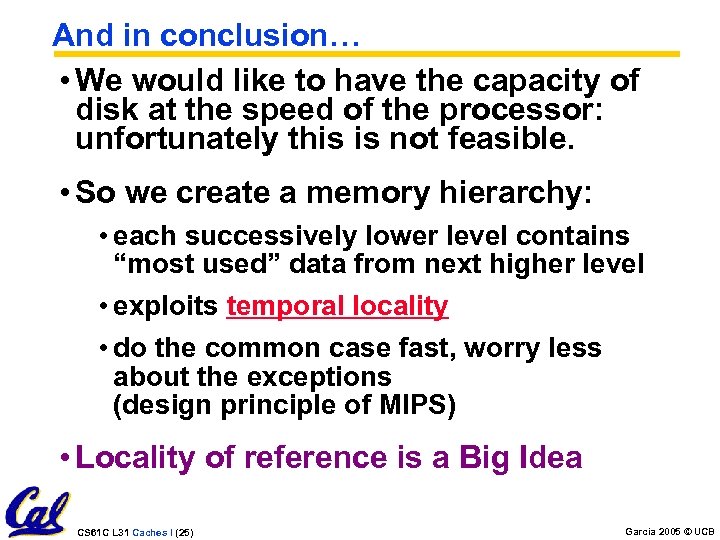 And in conclusion…

• We would like to have the capacity of disk at the speed of the processor: unfortunately this is not feasible.

• So we create a memory hierarchy:

• each successively lower level contains “most used” data from next higher level

• exploits temporal locality

• do the common case fast, worry less about the exceptions (design principle of MIPS)

• Locality of reference is a Big Idea

Cal

CS61C L31 Caches I (25)

Garcia 2005 © UCB